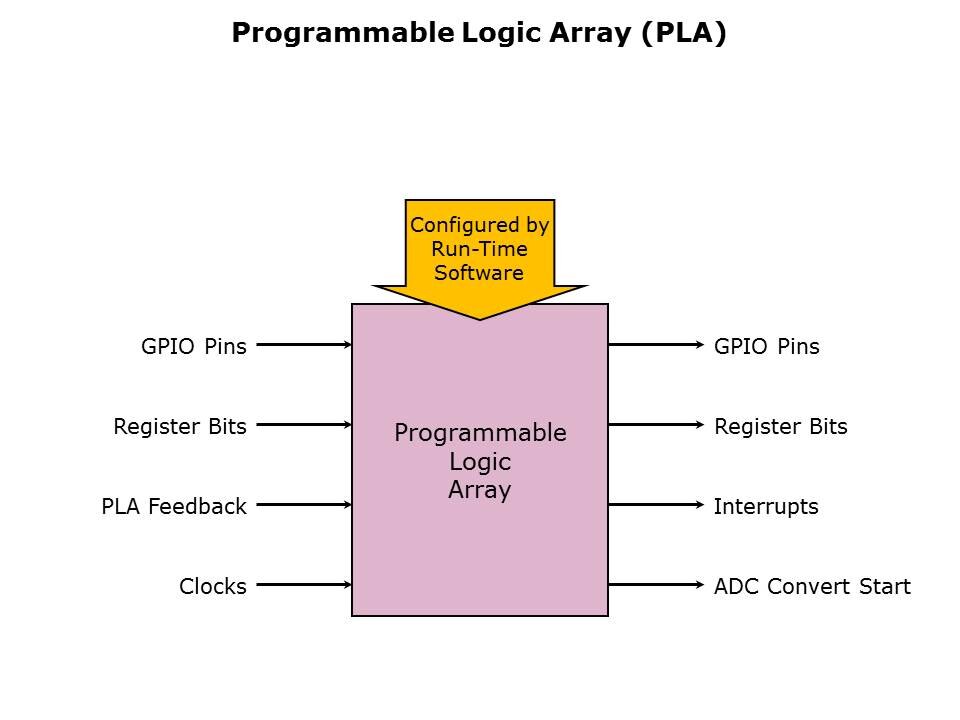 Programmable Logic Array (PLA)

Configured by Run-Time Software

GPIO Pins

Register Bits

PLA Feedback

Clocks

Programmable Logic Array

GPIO Pins

Register Bits

Interrupts

ADC Convert Start